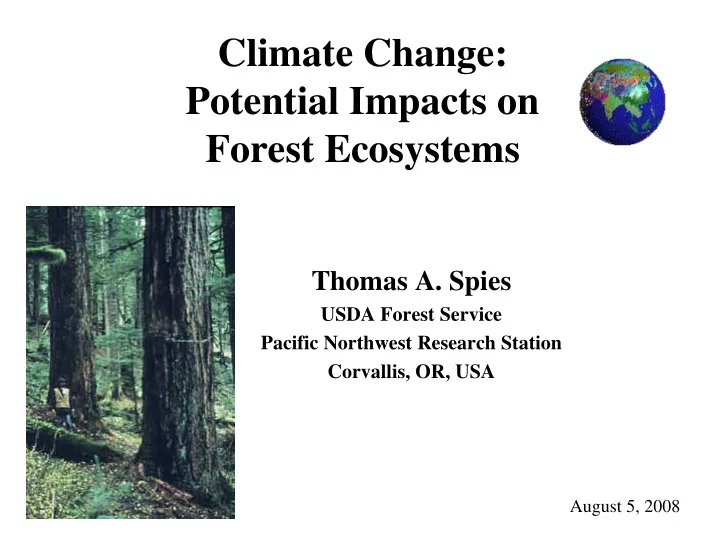 Climate Change:
Potential Impacts on
Forest Ecosystems

Thomas A. Spies
USDA Forest Service
Pacific Northwest Research Station
Corvallis, OR, USA

August 5, 2008